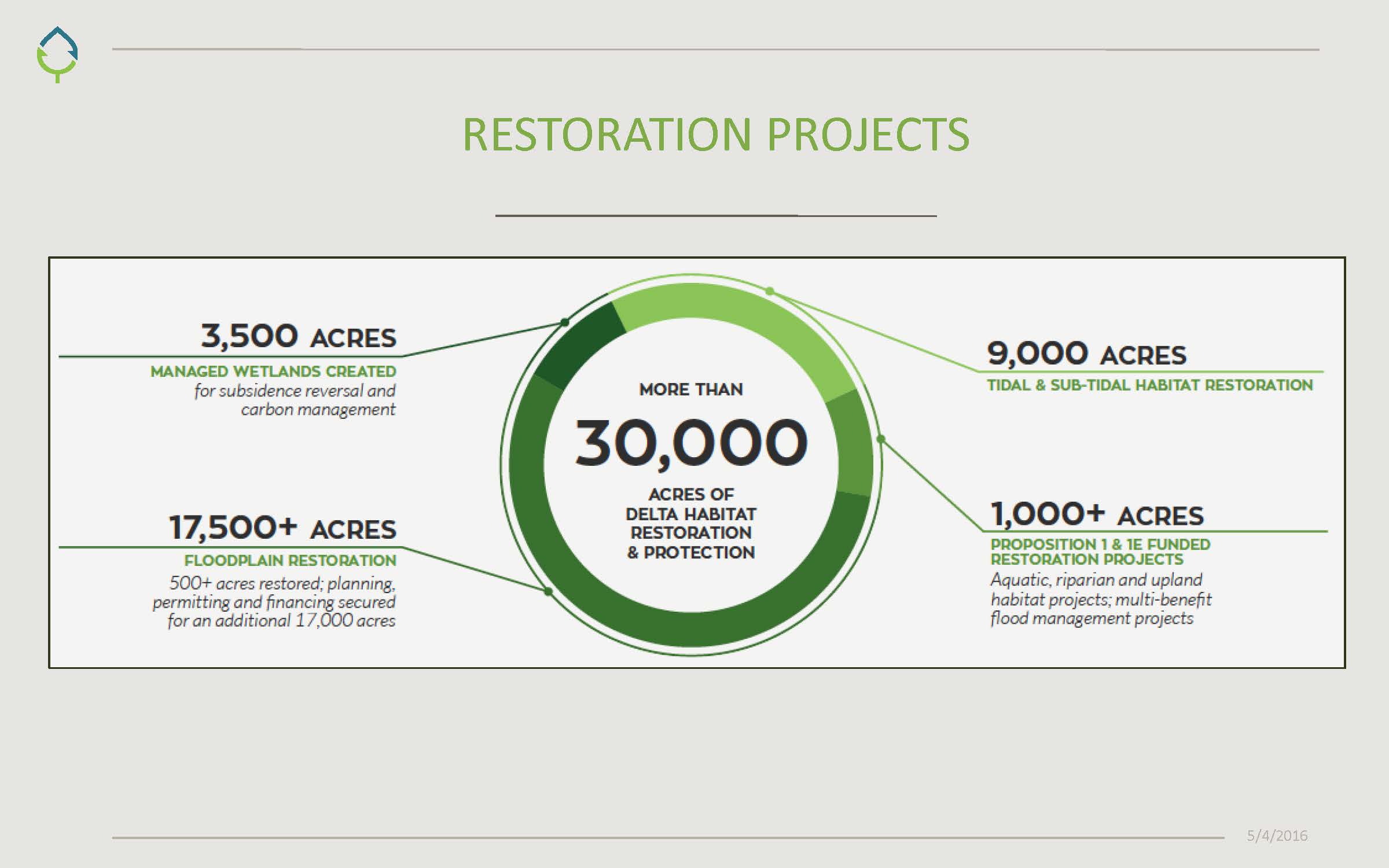 RESTORATION PROJECTS

3,500 ACRES
MANAGED WETLANDS CREATED
for subsidence reversal and carbon management

17,500+ ACRES
FLOODPLAIN RESTORATION
500+ acres restored; planning, permitting and financing secured for an additional 17,000 acres

MORE THAN
30,000
ACRES OF DELTA HABITAT RESTORATION & PROTECTION

9,000 ACRES
TIDAL & SUB-TIDAL HABITAT RESTORATION

1,000+ ACRES
PROPOSITION 1 & 1E FUNDED RESTORATION PROJECTS
Aquatic, riparian and upland habitat projects; multi-benefit flood management projects

5/4/2016